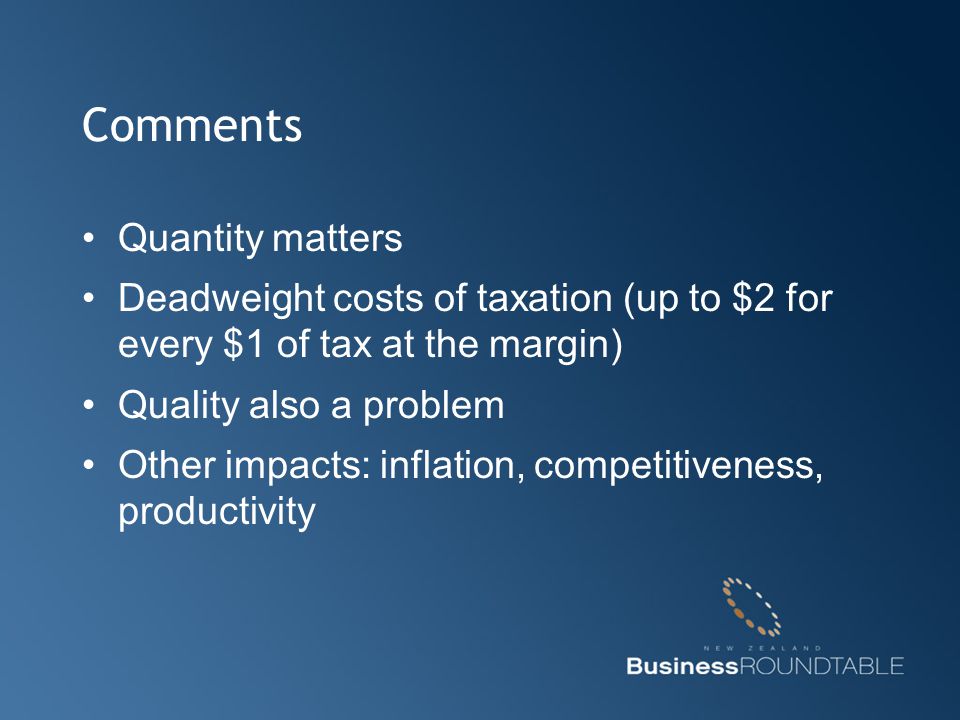 Comments

• Quantity matters
• Deadweight costs of taxation (up to \$2 for every \$1 of tax at the margin)
• Quality also a problem
• Other impacts: inflation, competitiveness, productivity

NEW ZEALAND
BusinessROUNDTABLE